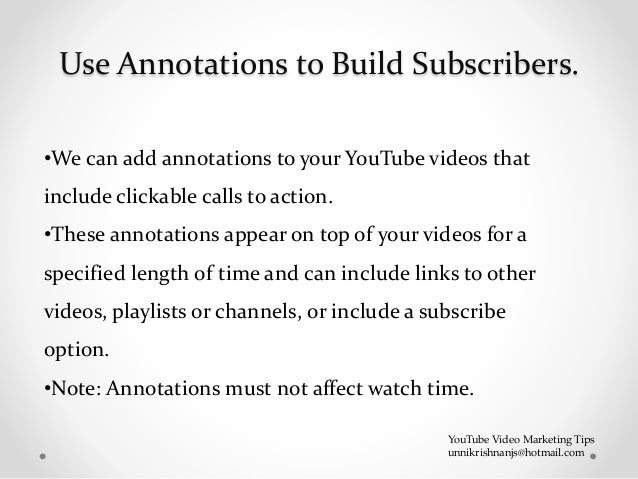 Use Annotations to Build Subscribers.

•We can add annotations to your YouTube videos that include clickable calls to action.

•These annotations appear on top of your videos for a specified length of time and can include links to other videos, playlists or channels, or include a subscribe option.

•Note: Annotations must not affect watch time.

YouTube Video Marketing Tips
unnikrishnanjs@hotmail.com